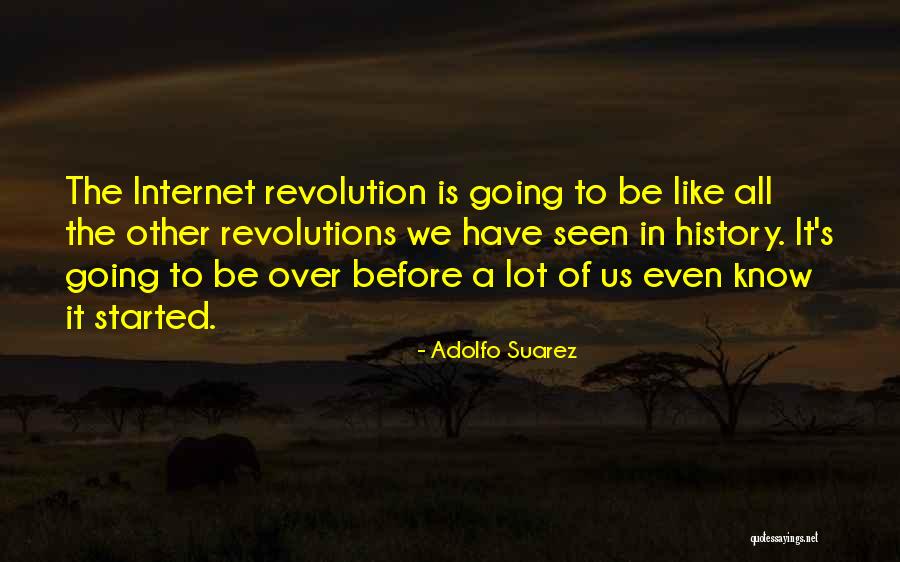 The Internet revolution is going to be like all the other revolutions we have seen in history. It's going to be over before a lot of us even know it started.

- Adolfo Suarez

quotessayings.net